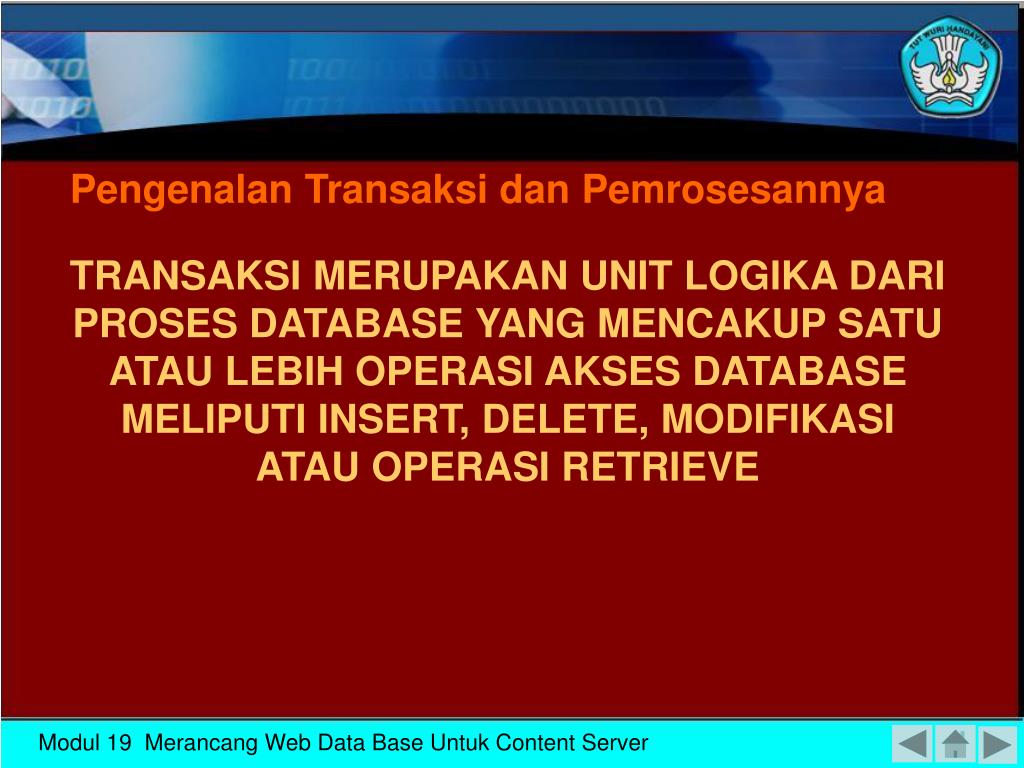 TUT WURI HANDAYANI

Pengenalan Transaksi dan Pemrosesannya

TRANSAKSI MERUPAKAN UNIT LOGIKA DARI PROSES DATABASE YANG MENCAKUP SATU ATAU LEBIH OPERASI AKSES DATABASE MELIPUTI INSERT, DELETE, MODIFIKASI ATAU OPERASI RETRIEVE

Modul 19 Merancang Web Data Base Untuk Content Server